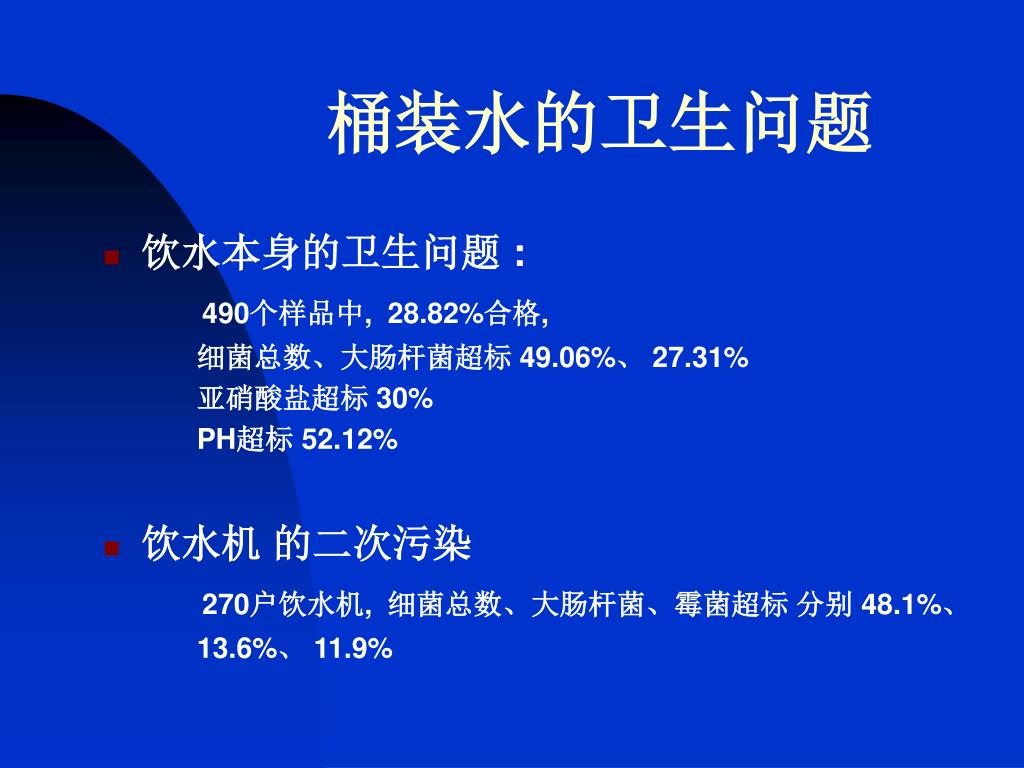 桶装水的卫生问题

饮水本身的卫生问题：

490个样品中，28.82%合格，
细菌总数、大肠杆菌超标 49.06%、 27.31%
亚硝酸盐超标 30%
PH超标 52.12%

饮水机 的二次污染

270户饮水机，细菌总数、大肠杆菌、霉菌超标 分别 48.1%、 13.6%、 11.9%